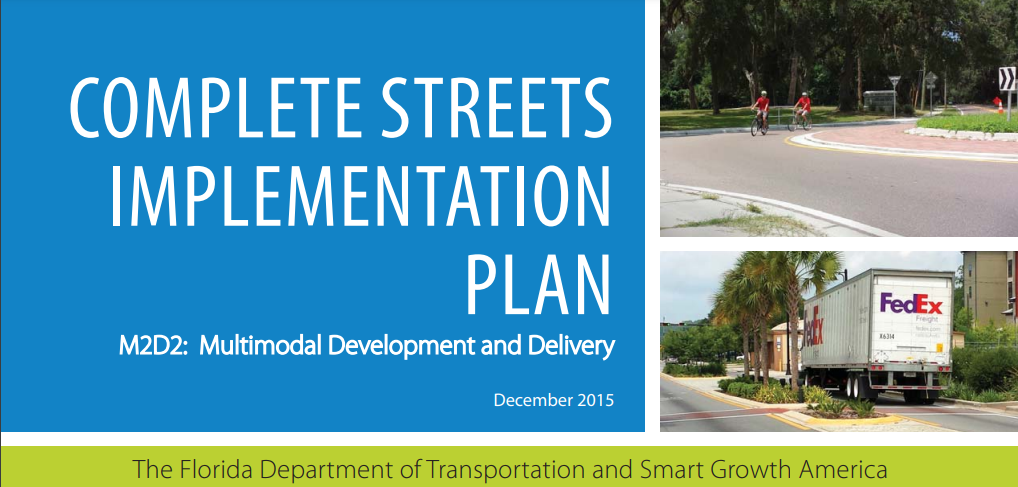 COMPLETE STREETS IMPLEMENTATION PLAN

M2D2: Multimodal Development and Delivery

December 2015

FedEx
Freight

The Florida Department of Transportation and Smart Growth America